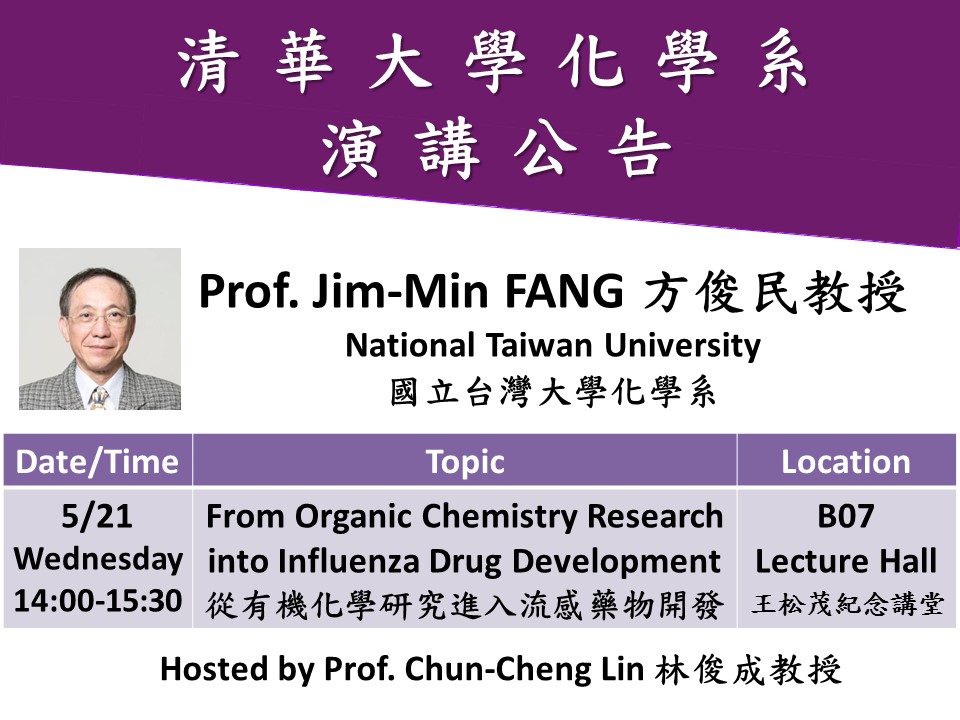 清華大學化學系
演講公告

Prof. Jim-Min FANG 方俊民教授
National Taiwan University
國立台灣大學化學系

| Date/Time | Topic | Location |
|---|---|---|
| 5/21 Wednesday 14:00-15:30 | From Organic Chemistry Research into Influenza Drug Development 從有機化學研究進入流感藥物開發 | B07 Lecture Hall 王松茂紀念講堂 |

Hosted by Prof. Chun-Cheng Lin 林俊成教授